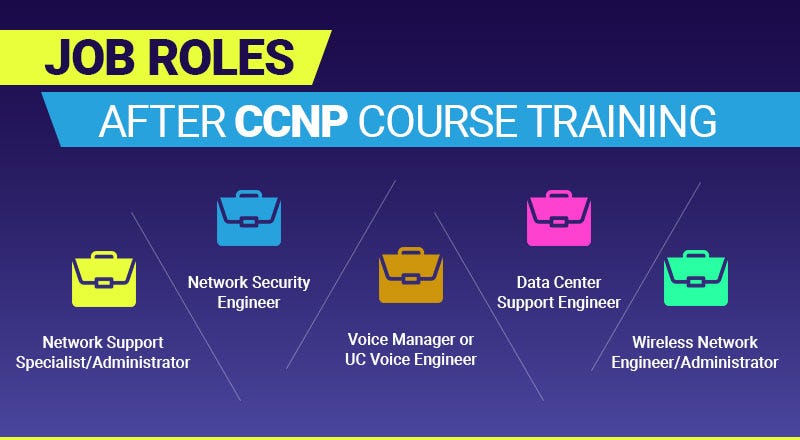 JOB ROLES

AFTER CCNP COURSE TRAINING

Network Support Specialist/Administrator

Network Security Engineer

Voice Manager or UC Voice Engineer

Data Center Support Engineer

Wireless Network Engineer/Administrator